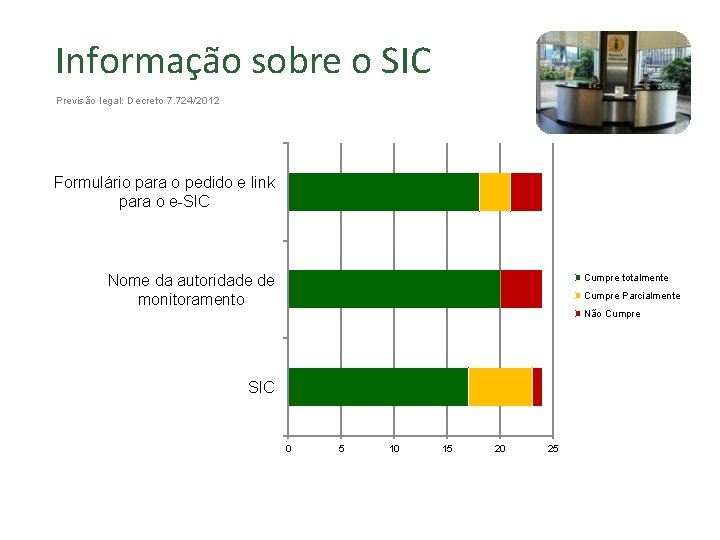 Informação sobre o SIC

Previsão legal: Decreto 7.724/2012

Formulário para o pedido e link para o e-SIC

Nome da autoridade de monitoramento

SIC

0 5 10 15 20 25

Cumpre totalmente
Cumpre Parcialmente
Não Cumpre